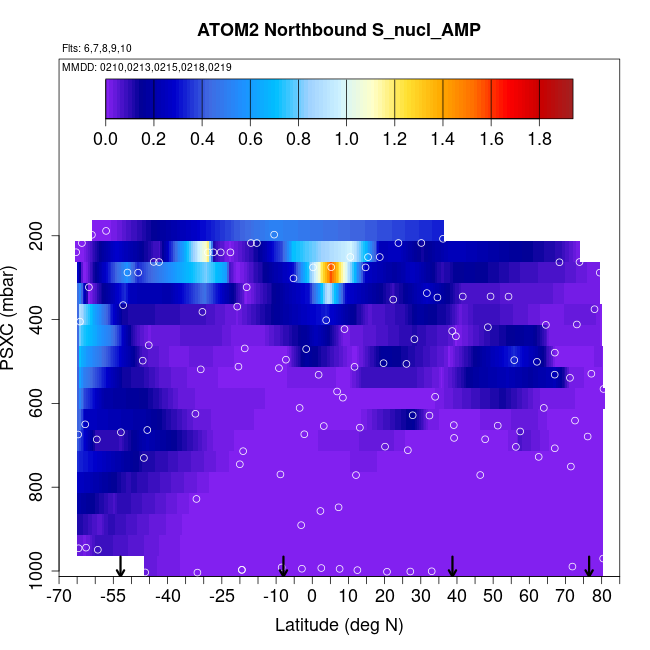 ATOM2 Northbound S_nucl_AMP

Flts: 6,7,8,9,10

MMDD: 0210,0213,0215,0218,0219

0.0 0.2 0.4 0.6 0.8 1.0 1.2 1.4 1.6 1.8

PSXC (mbar)

200
400
600
800
1000

-70 -55 -40 -25 -10 0 10 20 30 40 50 60 70 80

Latitude (deg N)